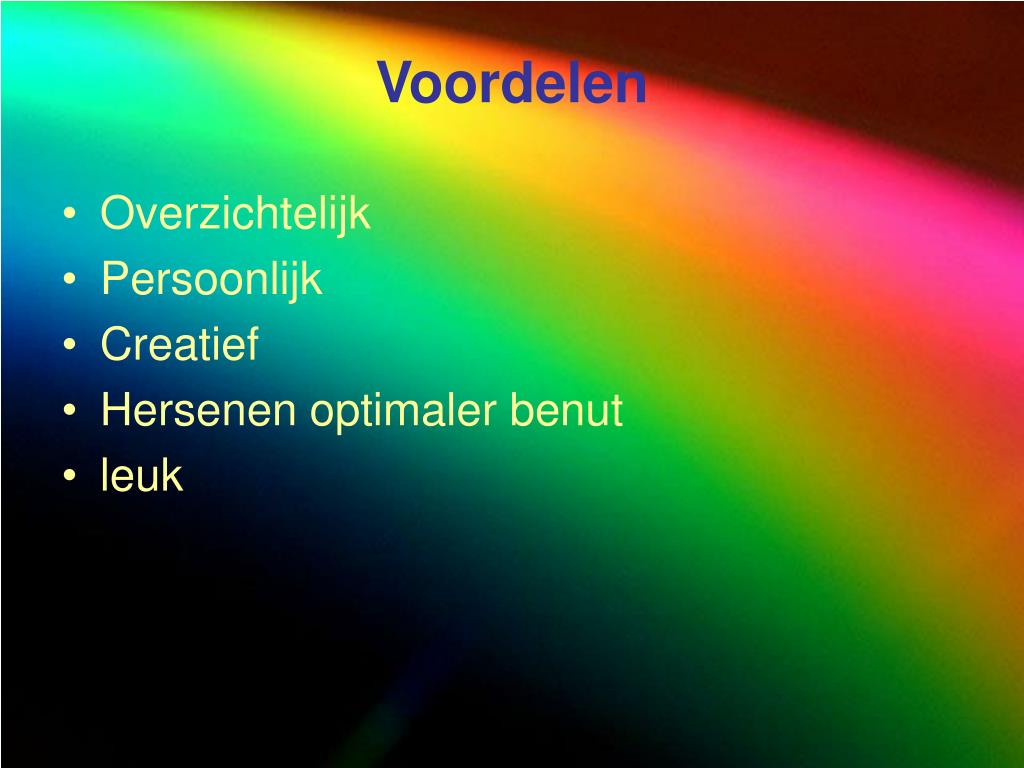 Voordelen

• Overzichtelijk
• Persoonlijk
• Creatief
• Hersenen optimaler benut
• leuk